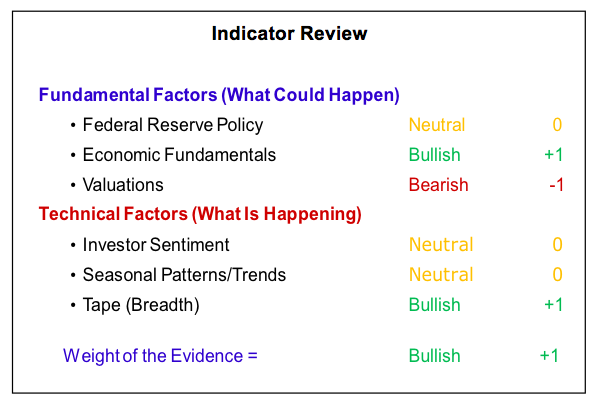 Indicator Review

Fundamental Factors (What Could Happen)
• Federal Reserve Policy Neutral 0
• Economic Fundamentals Bullish +1
• Valuations Bearish -1

Technical Factors (What Is Happening)
• Investor Sentiment Neutral 0
• Seasonal Patterns/Trends Neutral 0
• Tape (Breadth) Bullish +1

Weight of the Evidence = Bullish +1